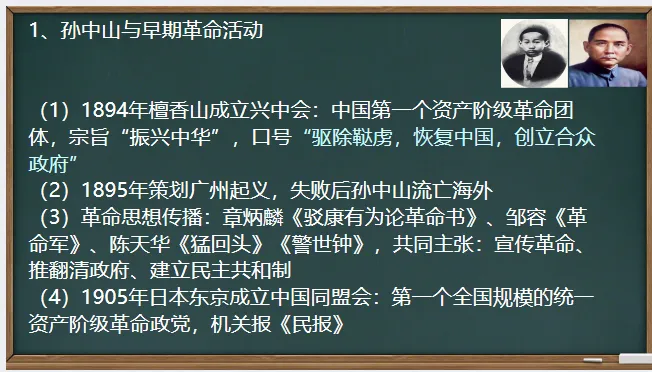 1、孙中山与早期革命活动

（1）1894年檀香山成立兴中会：中国第一个资产阶级革命团体，宗旨“振兴中华”，口号“驱除鞑虏，恢复中国，创立合众政府”
（2）1895年策划广州起义，失败后孙中山流亡海外
（3）革命思想传播：章炳麟《驳康有为论革命书》、邹容《革命军》、陈天华《猛回头》《警世钟》，共同主张：宣传革命、推翻清政府、建立民主共和制
（4）1905年日本东京成立中国同盟会：第一个全国规模的统一资产阶级革命政党，机关报《民报》